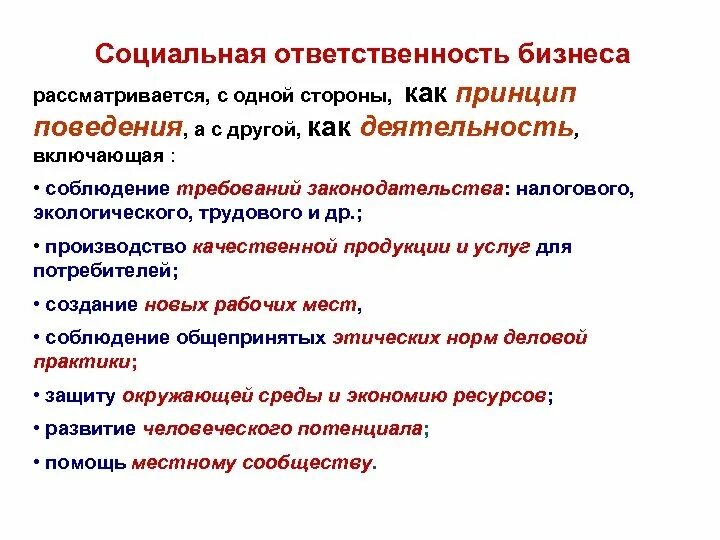 Социальная ответственность бизнеса

рассматривается, с одной стороны, как принцип поведения, а с другой, как деятельность, включающая :

• соблюдение требований законодательства: налогового, экологического, трудового и др.;

• производство качественной продукции и услуг для потребителей;

• создание новых рабочих мест,

• соблюдение общепринятых этических норм деловой практики;

• защиту окружающей среды и экономию ресурсов;

• развитие человеческого потенциала;

• помощь местному сообществу.